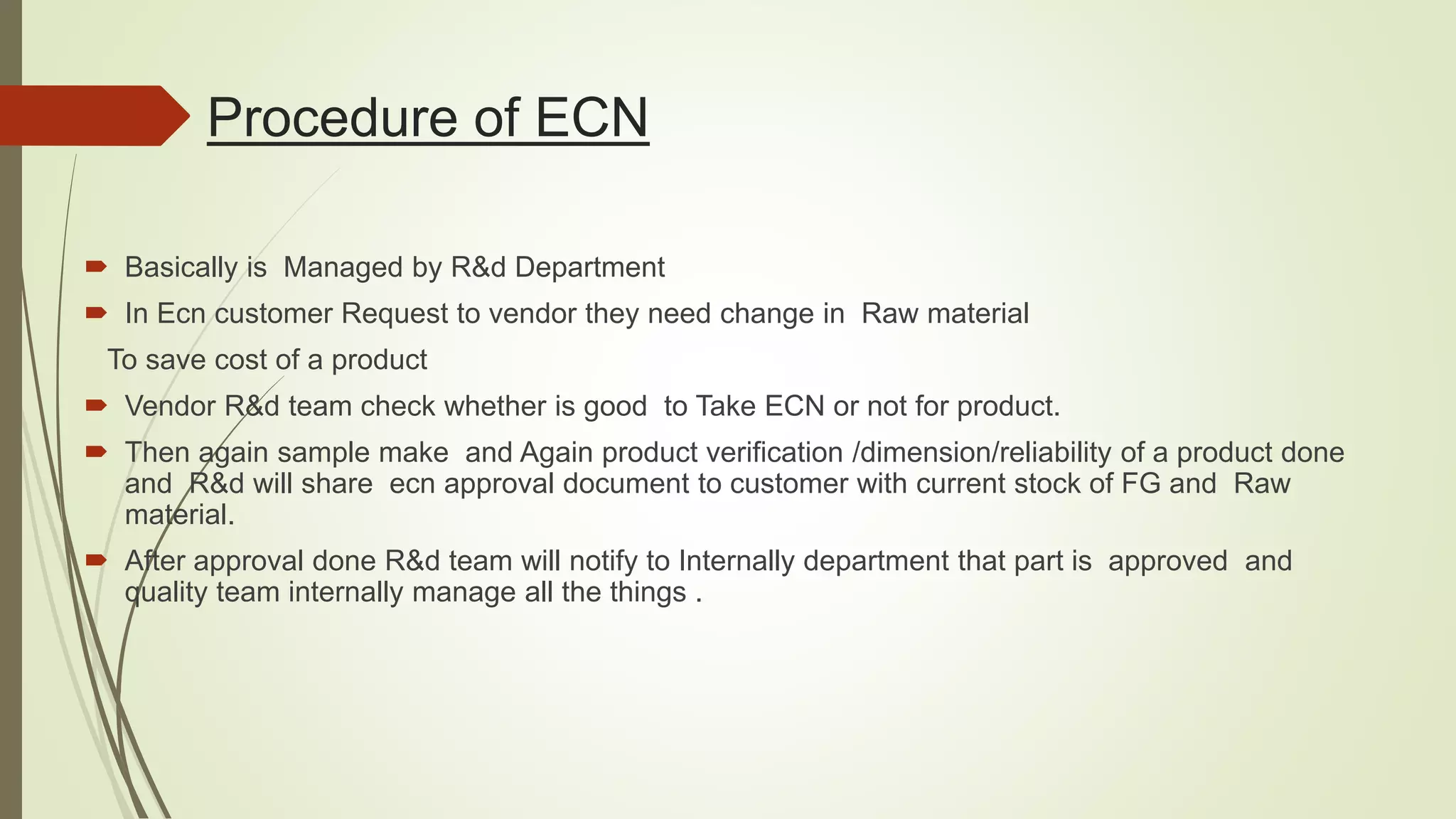 Procedure of ECN

Basically is Managed by R&d Department

In Ecn customer Request to vendor they need change in Raw material

To save cost of a product

Vendor R&d team check whether is good to Take ECN or not for product.

Then again sample make and Again product verification /dimension/reliability of a product done and R&d will share ecn approval document to customer with current stock of FG and Raw material.

After approval done R&d team will notify to Internally department that part is approved and quality team internally manage all the things .